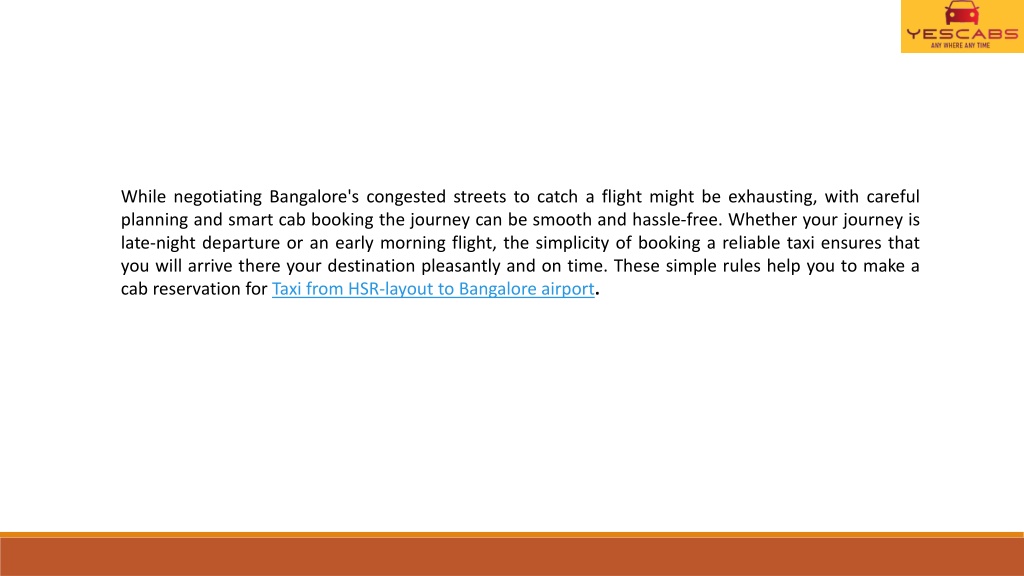 YESCABS
ANY WHERE ANY TIME

While negotiating Bangalore's congested streets to catch a flight might be exhausting, with careful planning and smart cab booking the journey can be smooth and hassle-free. Whether your journey is late-night departure or an early morning flight, the simplicity of booking a reliable taxi ensures that you will arrive there your destination pleasantly and on time. These simple rules help you to make a cab reservation for Taxi from HSR-layout to Bangalore airport.